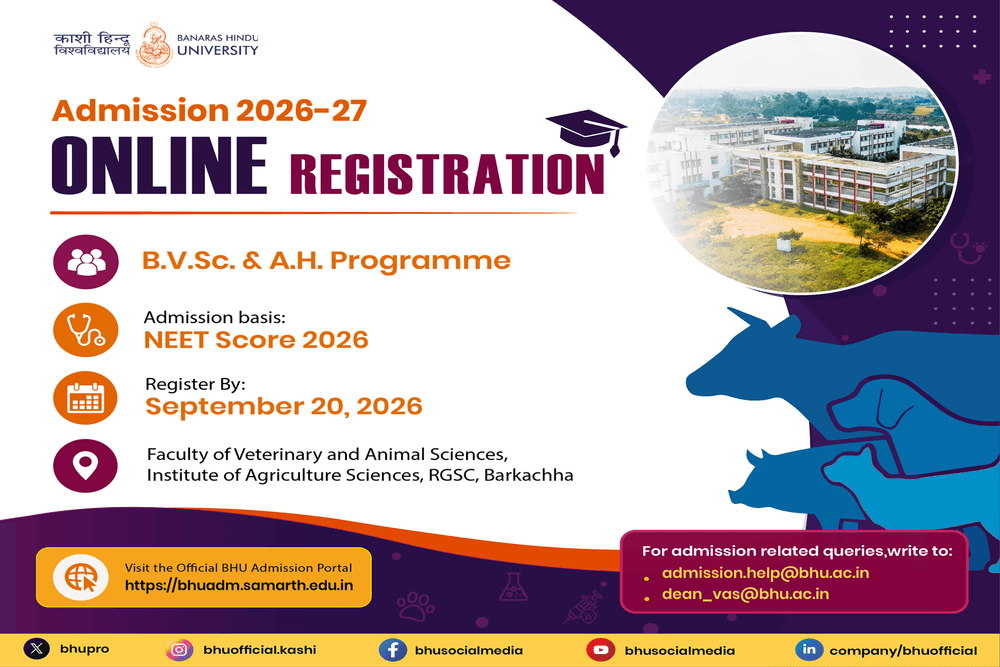 काशी हिन्दू विश्वविद्यालय BANARAS HINDU UNIVERSITY

Admission 2026-27

ONLINE REGISTRATION

B.V.Sc. & A.H. Programme

Admission basis:
NEET Score 2026

Register By:
September 20, 2026

Faculty of Veterinary and Animal Sciences,
Institute of Agriculture Sciences, RGSC, Barkachha

Visit the Official BHU Admission Portal
https://bhuadm.samarth.edu.in

For admission related queries,write to:
admission.help@bhu.ac.in
dean_vas@bhu.ac.in

bhupro bhuofficial.kashi bhusocialmedia bhusocialmedia company/bhuofficial